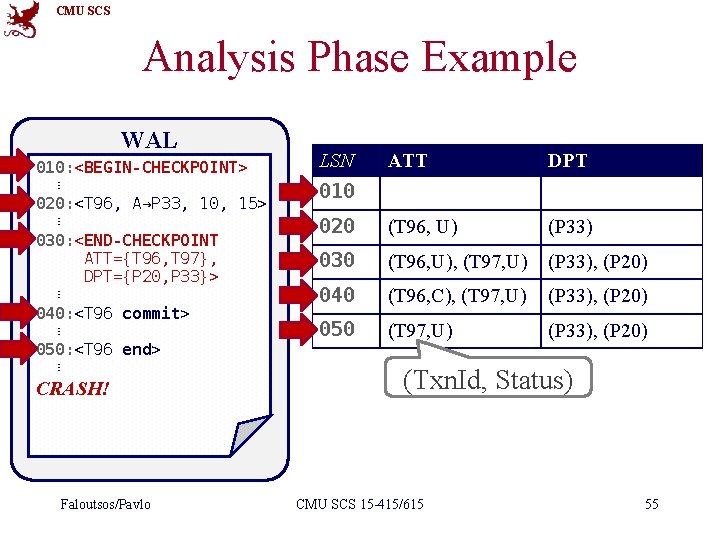 CMU SCS

Analysis Phase Example

WAL

010:<BEGIN-CHECKPOINT>
⋮
020:<T96, A→P33, 10, 15>
⋮
030:<END-CHECKPOINT ATT={T96,T97}, DPT={P20,P33}>
⋮
040:<T96 commit>
⋮
050:<T96 end>
⋮
CRASH!

| LSN | ATT | DPT |
|---|---|---|
| 010 | | |
| 020 | (T96, U) | (P33) |
| 030 | (T96,U), (T97,U) | (P33), (P20) |
| 040 | (T96,C), (T97,U) | (P33), (P20) |
| 050 | (T97,U) | (P33), (P20) |

(TxnId, Status)

Faloutsos/Pavlo

CMU SCS 15-415/615

55